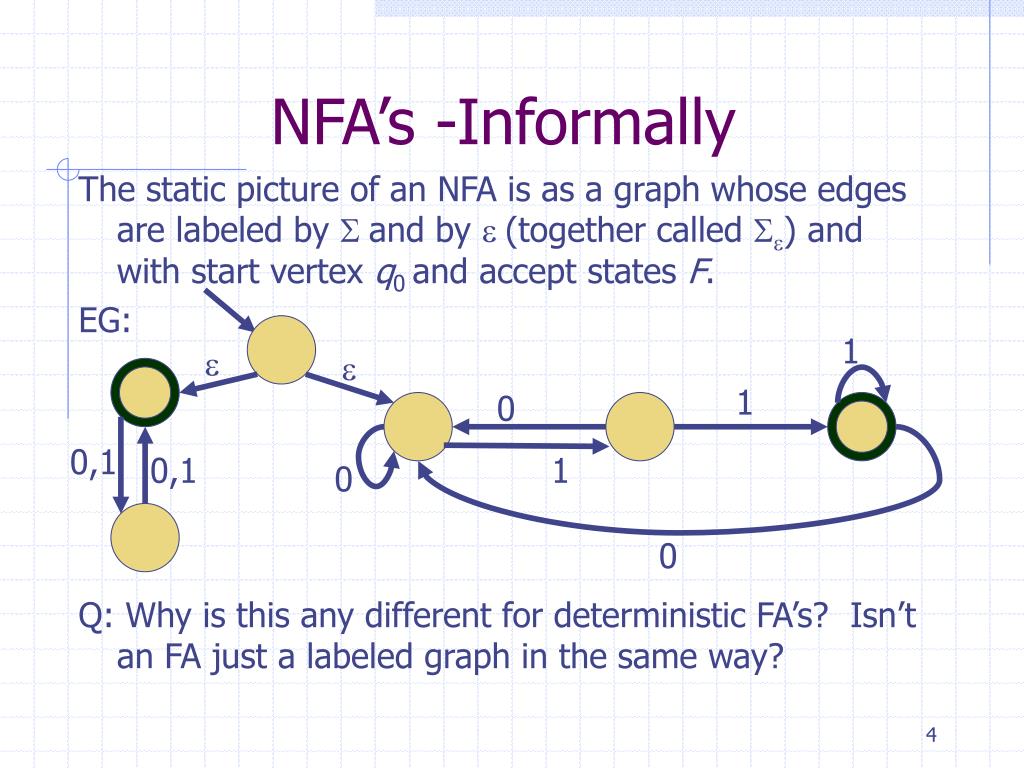 NFA's -Informally

The static picture of an NFA is as a graph whose edges are labeled by $\Sigma$ and by $\varepsilon$ (together called $\Sigma_\varepsilon$) and with start vertex $q_0$ and accept states $F$.

EG:

$\varepsilon$ $\varepsilon$ 1 0 1 0,1 0,1 0 1 0

Q: Why is this any different for deterministic FA's? Isn't an FA just a labeled graph in the same way?

4